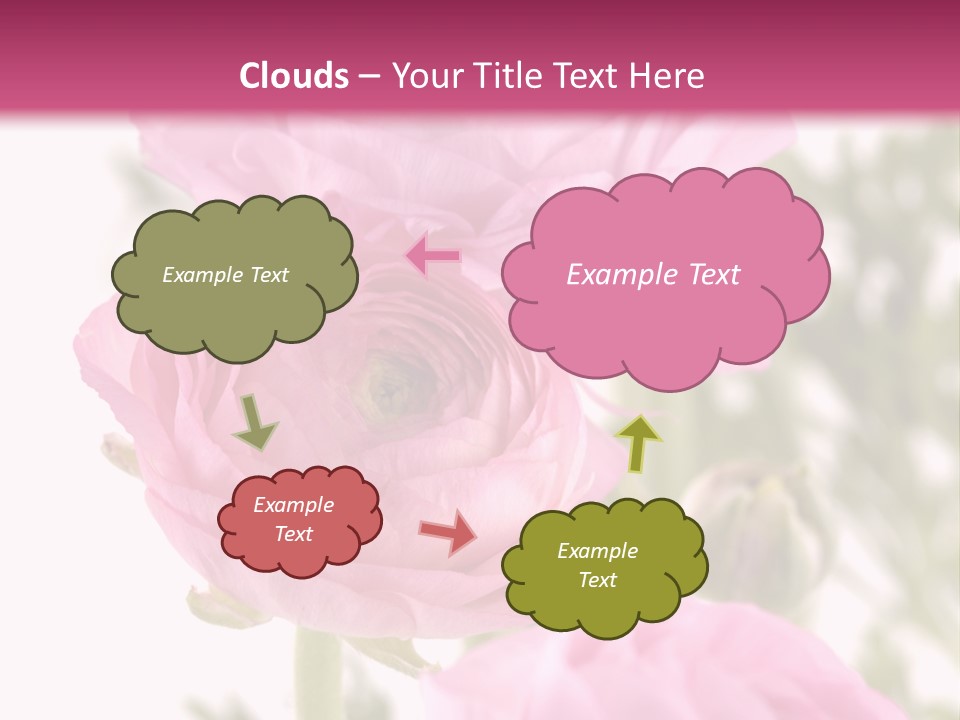 Clouds – Your Title Text Here

Example Text

Example Text

Example Text

Example Text